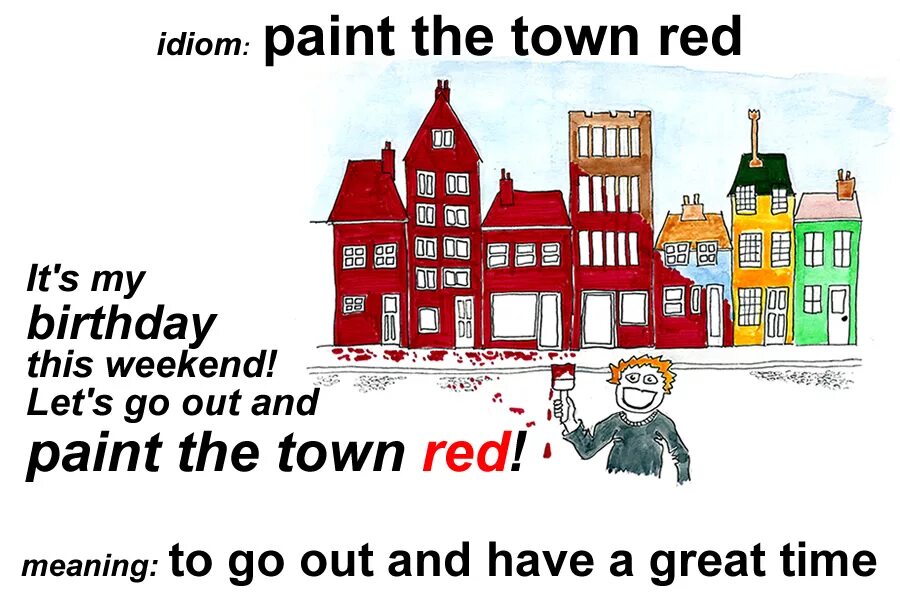 idiom: paint the town red

It's my birthday this weekend! Let's go out and paint the town red!

meaning: to go out and have a great time